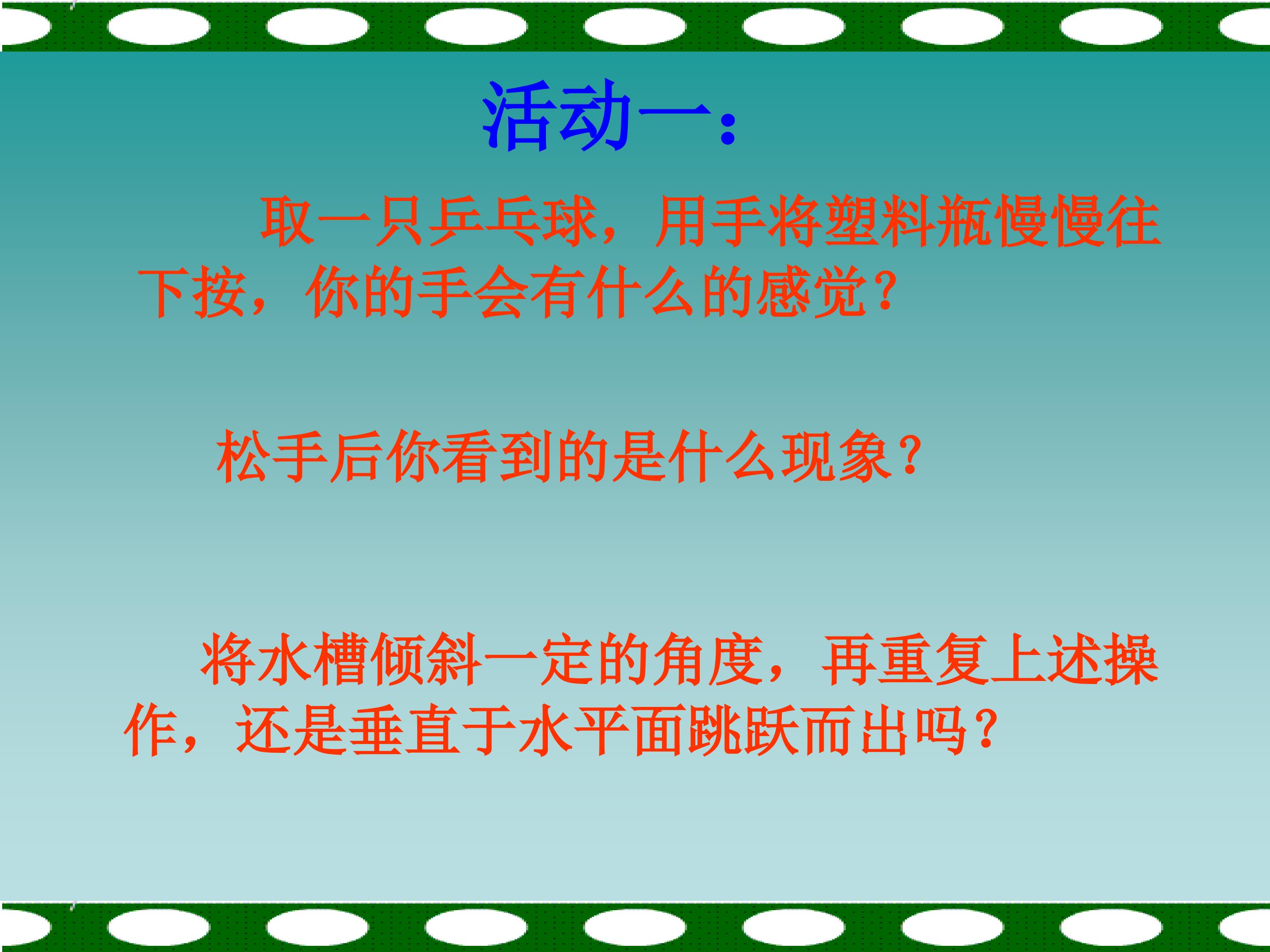 活动一：

取一只乒乓球，用手将塑料瓶慢慢往下按，你的手会有什么的感觉？

松手后你看到的是什么现象？

将水槽倾斜一定的角度，再重复上述操作，还是垂直于水平面跳跃而出吗？